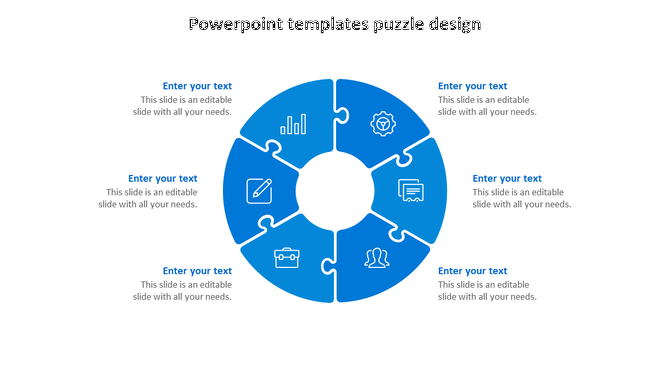 Powerpoint templates puzzle design

Enter your text
This slide is an editable slide with all your needs.

Enter your text
This slide is an editable slide with all your needs.

Enter your text
This slide is an editable slide with all your needs.

Enter your text
This slide is an editable slide with all your needs.

Enter your text
This slide is an editable slide with all your needs.

Enter your text
This slide is an editable slide with all your needs.